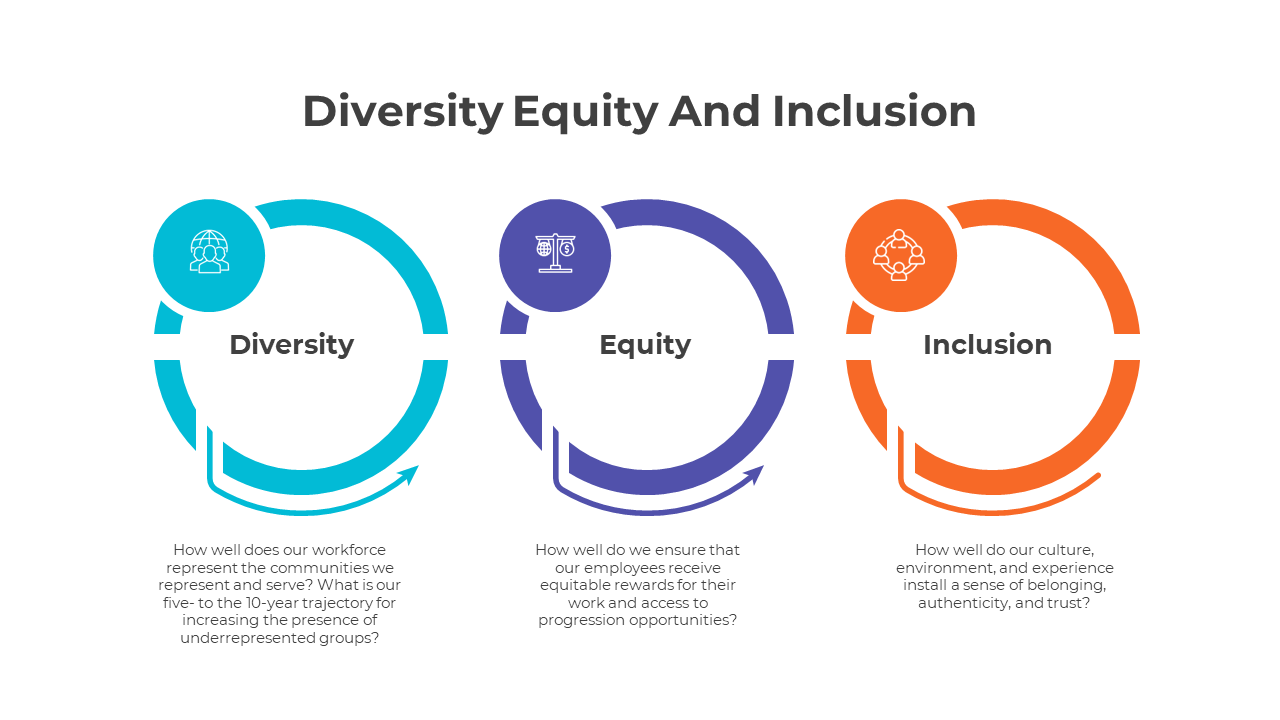 Diversity Equity And Inclusion

Diversity

How well does our workforce represent the communities we represent and serve? What is our five- to the 10-year trajectory for increasing the presence of underrepresented groups?

Equity

How well do we ensure that our employees receive equitable rewards for their work and access to progression opportunities?

Inclusion

How well do our culture, environment, and experience install a sense of belonging, authenticity, and trust?